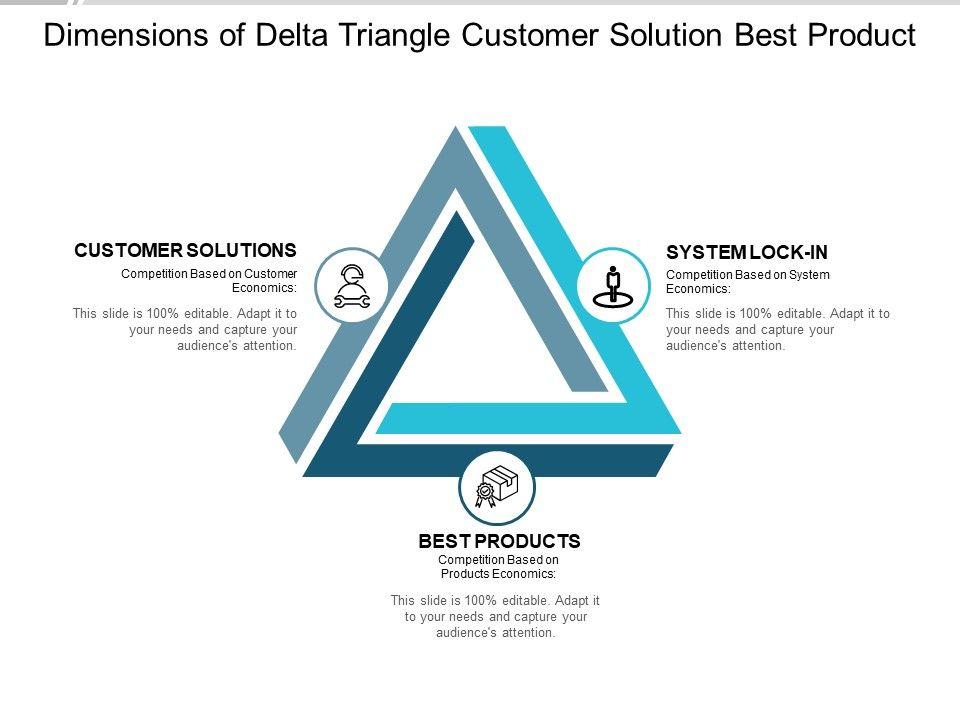 Dimensions of Delta Triangle Customer Solution Best Product

CUSTOMER SOLUTIONS
Competition Based on Customer Economics:
This slide is 100% editable. Adapt it to your needs and capture your audience's attention.

SYSTEM LOCK-IN
Competition Based on System Economics:
This slide is 100% editable. Adapt it to your needs and capture your audience's attention.

BEST PRODUCTS
Competition Based on Products Economics:
This slide is 100% editable. Adapt it to your needs and capture your audience's attention.